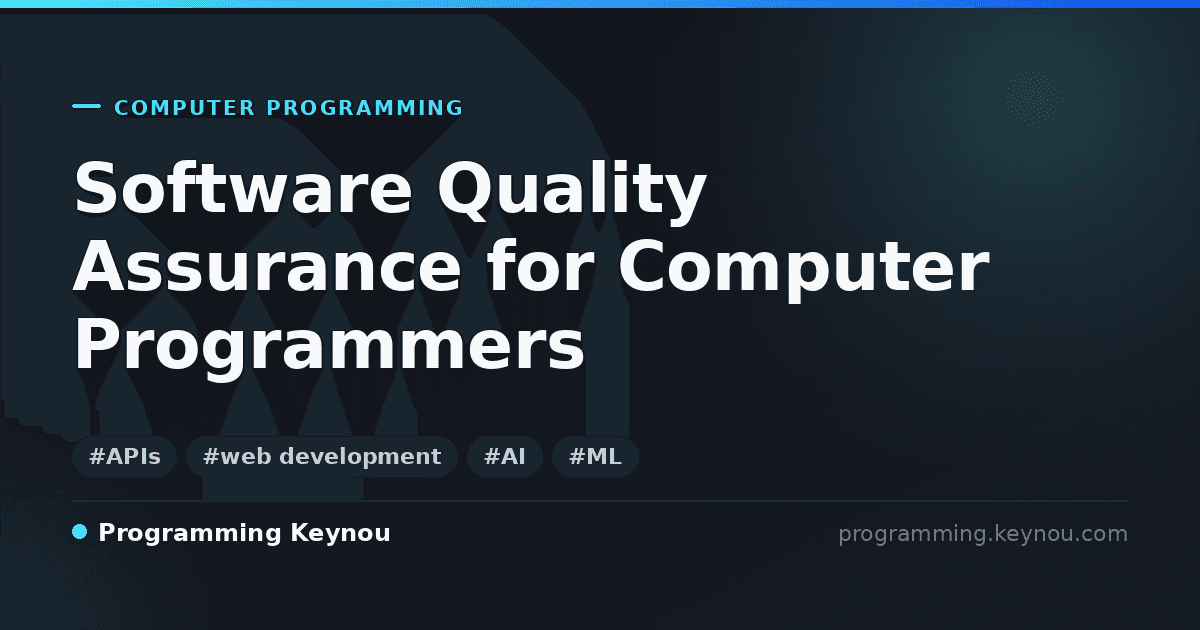 COMPUTER PROGRAMMING

Software Quality Assurance for Computer Programmers

#APIs #web development #AI #ML

Programming Keynou

programming.keynou.com